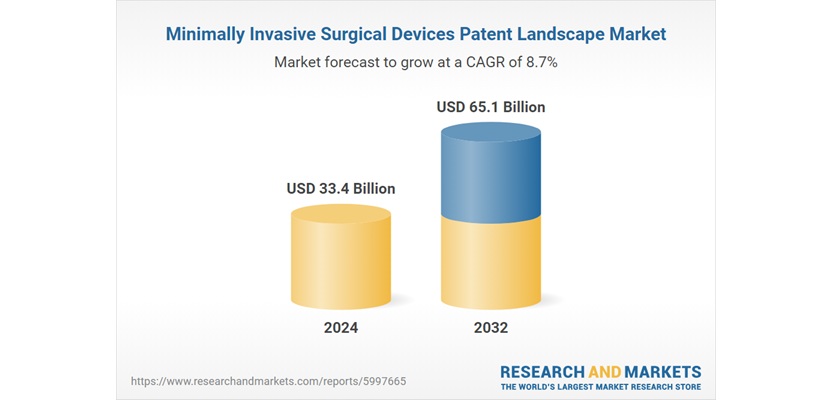 Minimally Invasive Surgical Devices Patent Landscape Market

Market forecast to grow at a CAGR of 8.7%

USD 33.4 Billion

USD 65.1 Billion

2024

2032

https://www.researchandmarkets.com/reports/5997665

RESEARCH AND MARKETS
THE WORLD'S LARGEST MARKET RESEARCH STORE